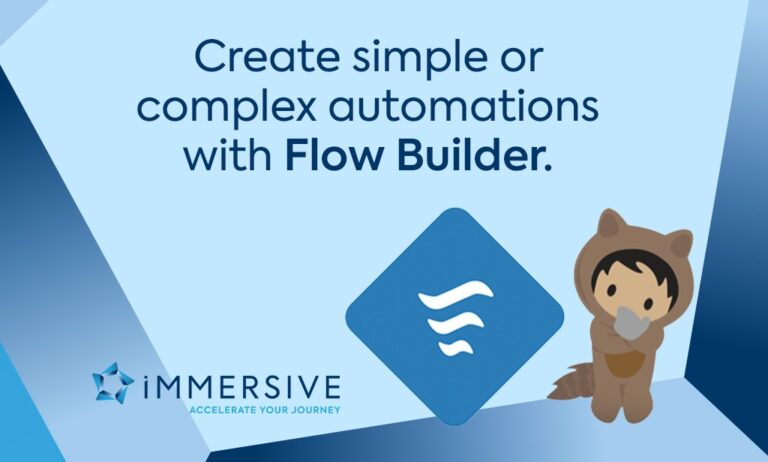 Create simple or complex automations with Flow Builder.

iMMERSIVE
ACCELERATE YOUR JOURNEY